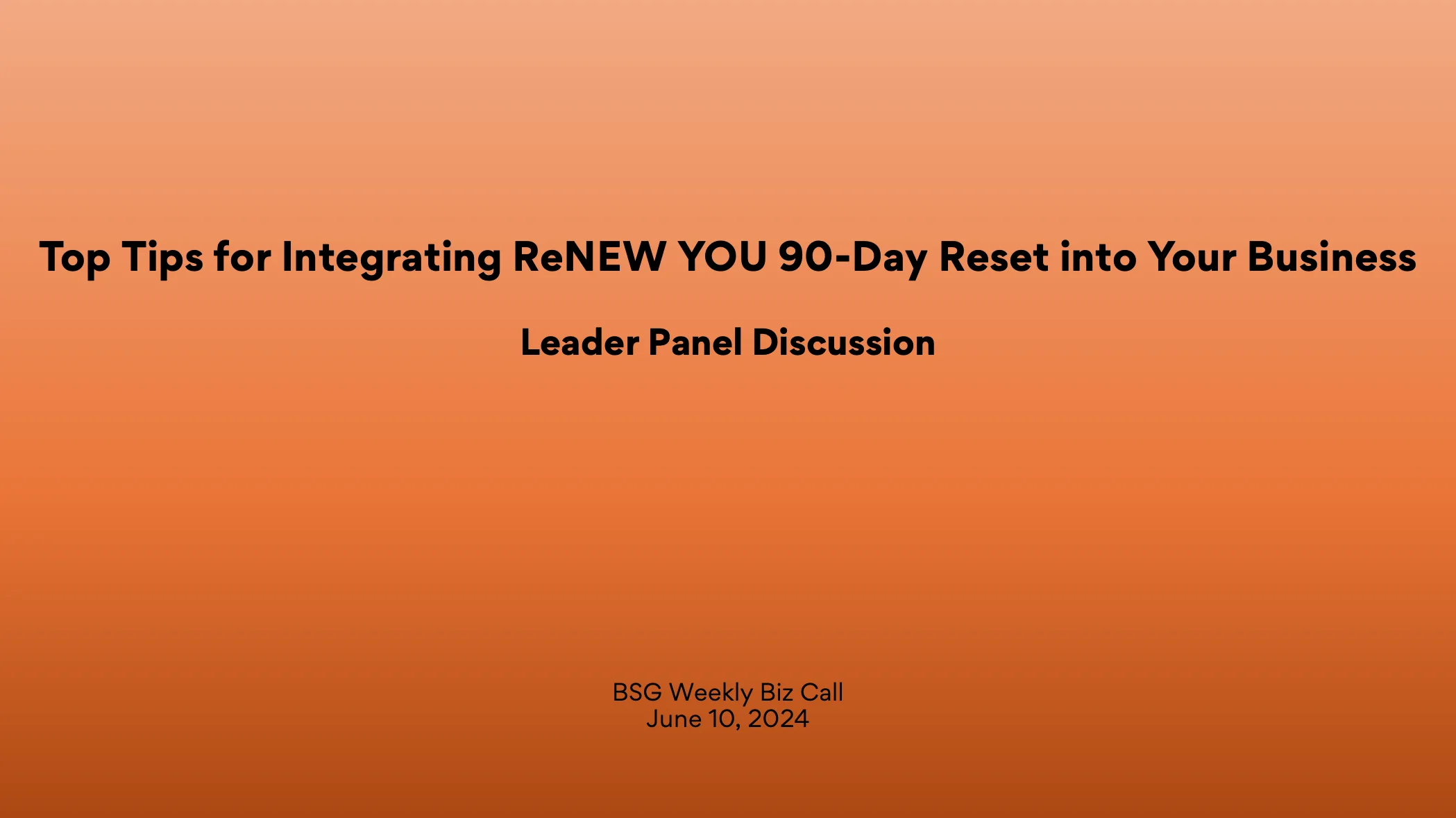 Top Tips for Integrating ReNEW YOU 90-Day Reset into Your Business

Leader Panel Discussion

BSG Weekly Biz Call
June 10, 2024